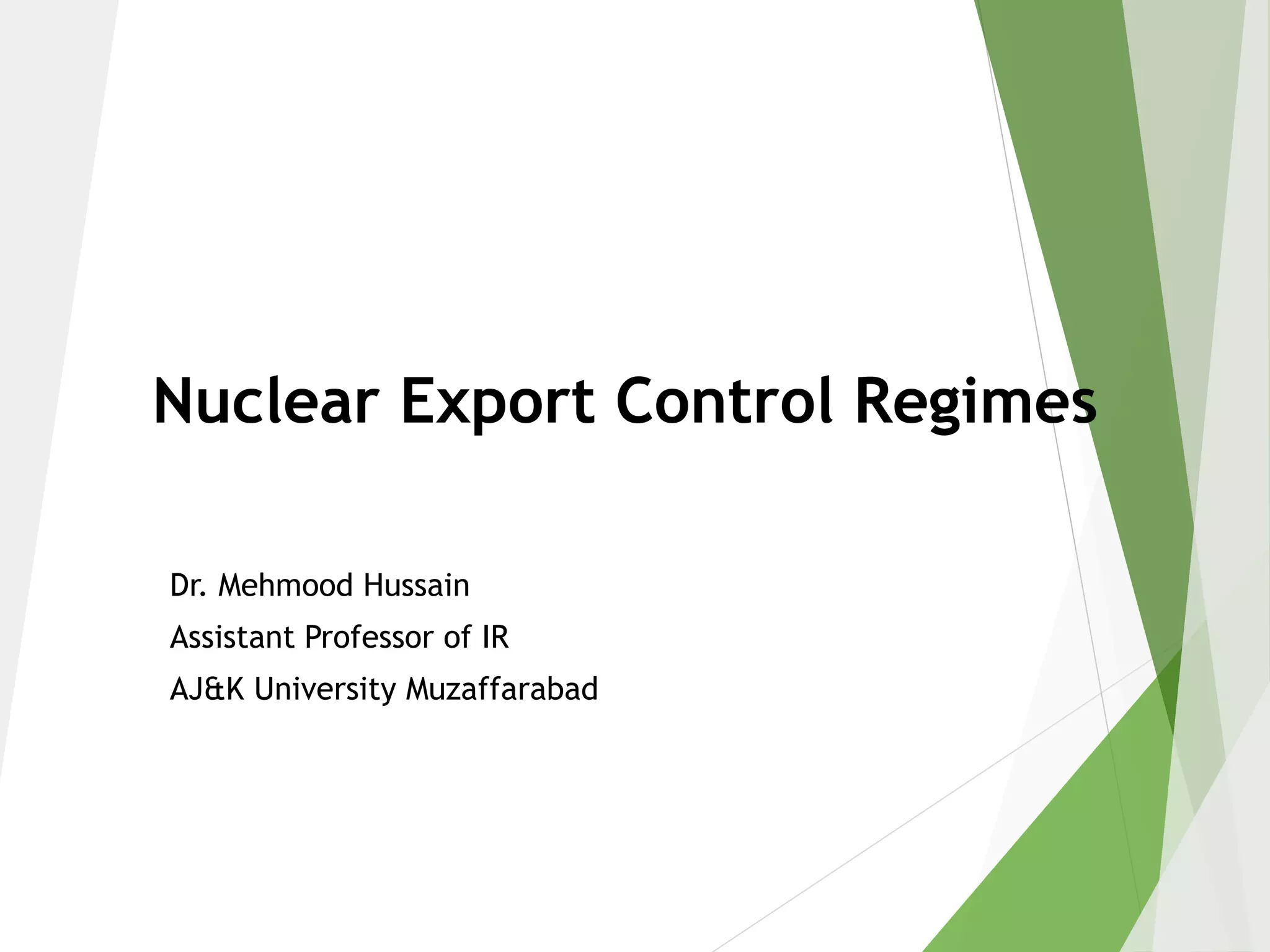 Nuclear Export Control Regimes

Dr. Mehmood Hussain

Assistant Professor of IR

AJ&K University Muzaffarabad